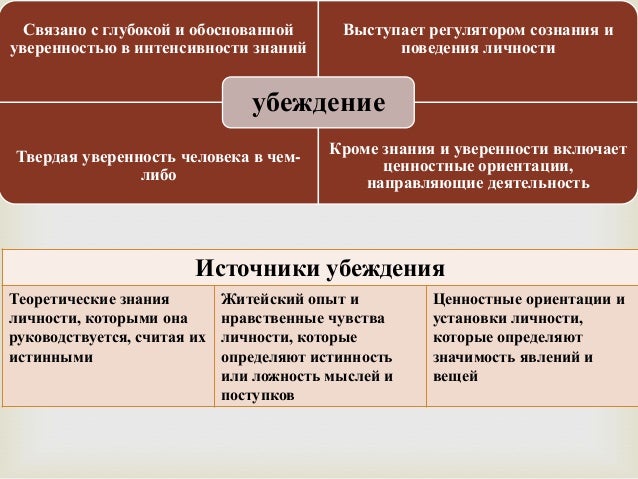 Связано с глубокой и обоснованной уверенностью в интенсивности знаний

Выступает регулятором сознания и поведения личности

убеждение

Твердая уверенность человека в чем-либо

Кроме знания и уверенности включает ценностные ориентации, направляющие деятельность

| Источники убеждения | | |
|---|---|---|
| Теоретические знания личности, которыми она руководствуется, считая их истинными | Житейский опыт и нравственные чувства личности, которые определяют истинность или ложность мыслей и поступков | Ценностные ориентации и установки личности, которые определяют значимость явлений и вещей |